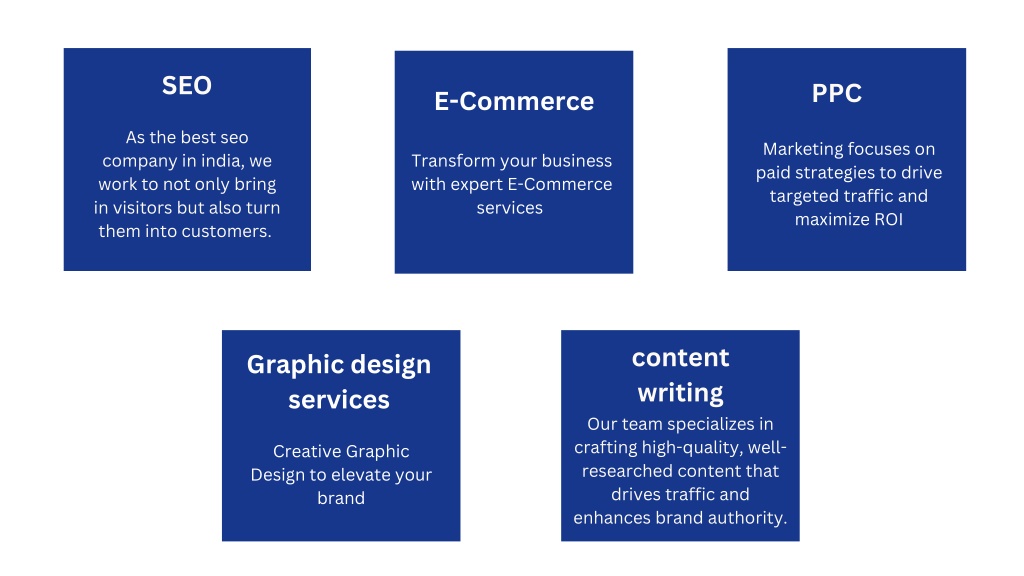 SEO

As the best seo company in india, we work to not only bring in visitors but also turn them into customers.

E-Commerce

Transform your business with expert E-Commerce services

PPC

Marketing focuses on paid strategies to drive targeted traffic and maximize ROI

Graphic design services

Creative Graphic Design to elevate your brand

content writing

Our team specializes in crafting high-quality, well-researched content that drives traffic and enhances brand authority.